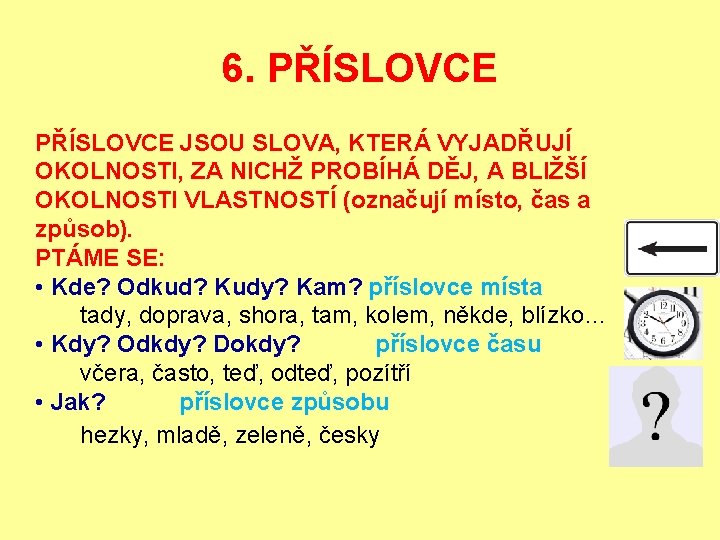 6. PŘÍSLOVCE

PŘÍSLOVCE JSOU SLOVA, KTERÁ VYJADŘUJÍ OKOLNOSTI, ZA NICHŽ PROBÍHÁ DĚJ, A BLIŽŠÍ OKOLNOSTI VLASTNOSTÍ (označují místo, čas a způsob).
PTÁME SE:
• Kde? Odkud? Kudy? Kam? příslovce místa
tady, doprava, shora, tam, kolem, někde, blízko…
• Kdy? Odkdy? Dokdy? příslovce času
včera, často, teď, odteď, pozítří
• Jak? příslovce způsobu
hezky, mladě, zeleně, česky

?